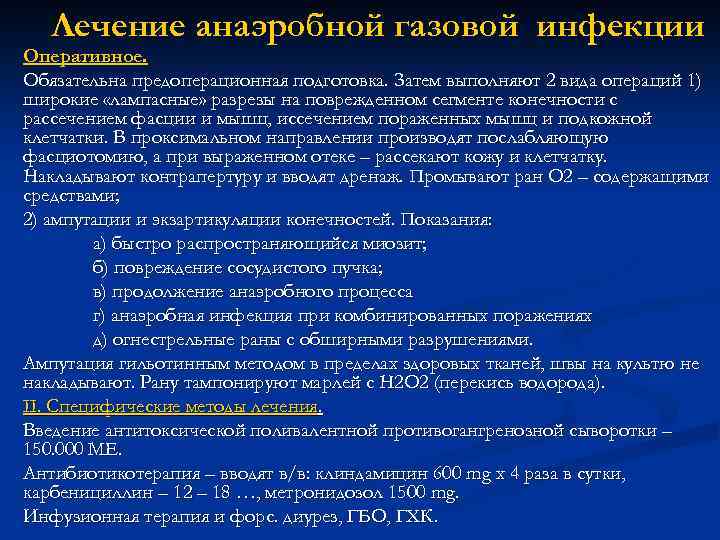 Лечение анаэробной газовой инфекции

Оперативное.

Обязательна предоперационная подготовка. Затем выполняют 2 вида операций 1) широкие «лампасные» разрезы на поврежденном сегменте конечности с рассечением фасции и мышц, иссечением пораженных мышц и подкожной клетчатки. В проксимальном направлении производят послабляющую фасциотомию, а при выраженном отеке – рассекают кожу и клетчатку. Накладывают контрапертуру и вводят дренаж. Промывают ран О2 – содержащими средствами;

2) ампутации и экзартикуляции конечностей. Показания:

а) быстро распространяющийся миозит;

б) повреждение сосудистого пучка;

в) продолжение анаэробного процесса

г) анаэробная инфекция при комбинированных поражениях

д) огнестрельные раны с обширными разрушениями.

Ампутация гильотинным методом в пределах здоровых тканей, швы на культю не накладывают. Рану тампонируют марлей с Н2О2 (перекись водорода).

II. Специфические методы лечения.

Введение антитоксической поливалентной противогангренозной сыворотки – 150.000 МЕ.

Антибиотикотерапия – вводят в/в: клиндамицин 600 mg х 4 раза в сутки, карбенициллин – 12 – 18 …, метронидозол 1500 mg.

Инфузионная терапия и форс. диурез, ГБО, ГХК.